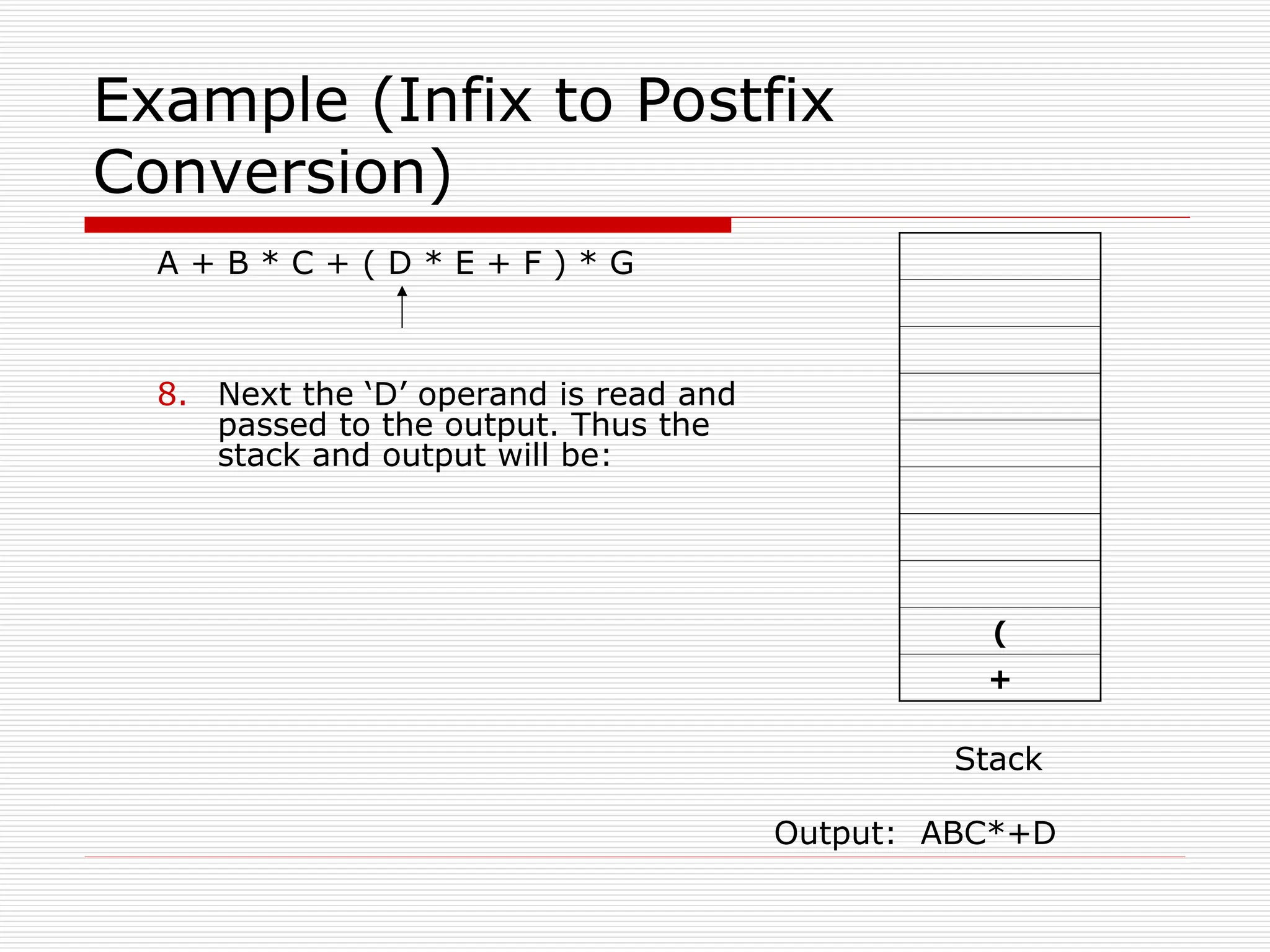 Example (Infix to Postfix Conversion)

A + B * C + ( D * E + F ) * G

8. Next the ‘D’ operand is read and passed to the output. Thus the stack and output will be:

(
+

Stack

Output: ABC*+D